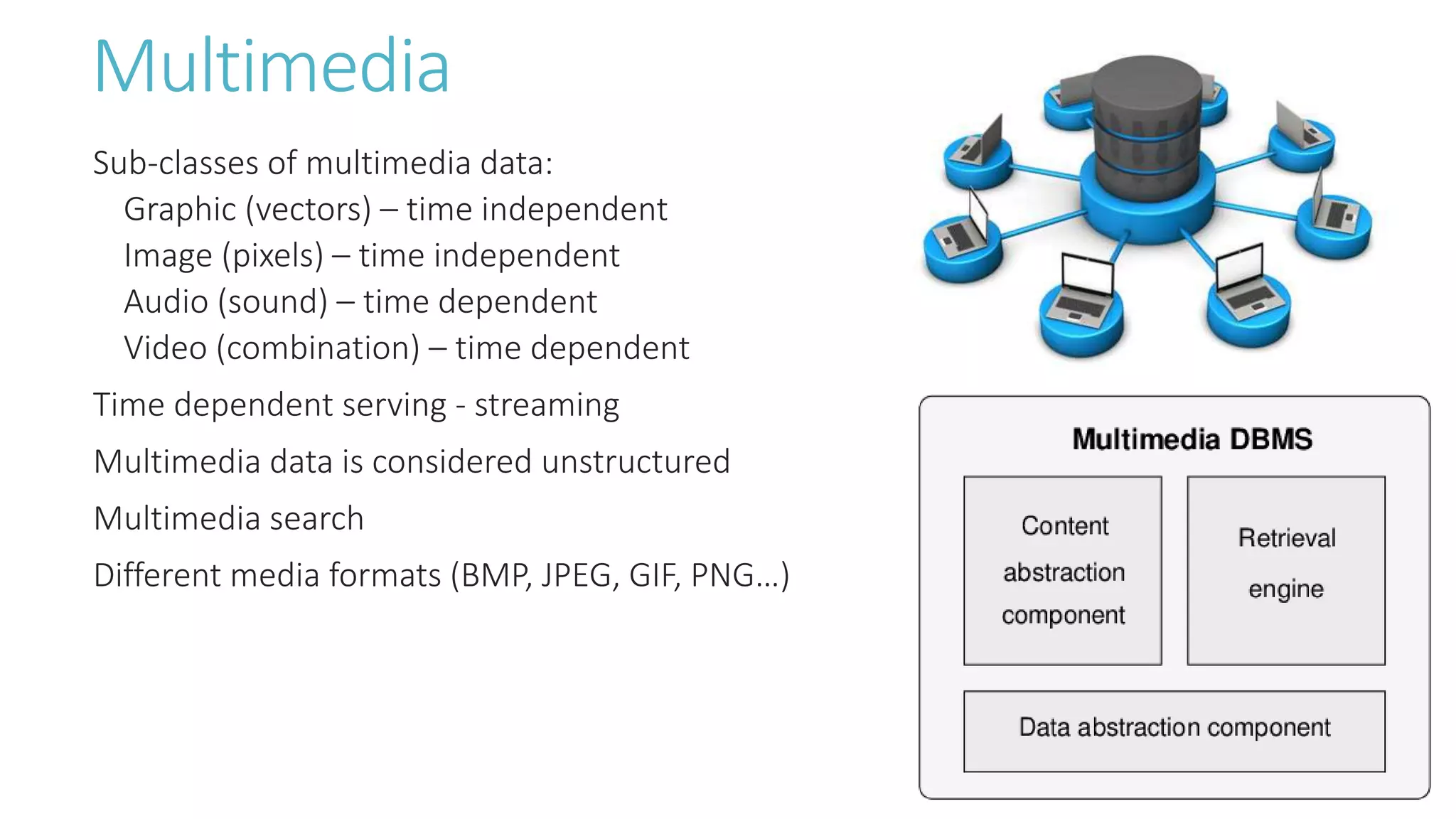 Multimedia

Sub-classes of multimedia data:
Graphic (vectors) – time independent
Image (pixels) – time independent
Audio (sound) – time dependent
Video (combination) – time dependent

Time dependent serving - streaming

Multimedia data is considered unstructured

Multimedia search

Different media formats (BMP, JPEG, GIF, PNG…)

Multimedia DBMS

Content abstraction component

Retrieval engine

Data abstraction component